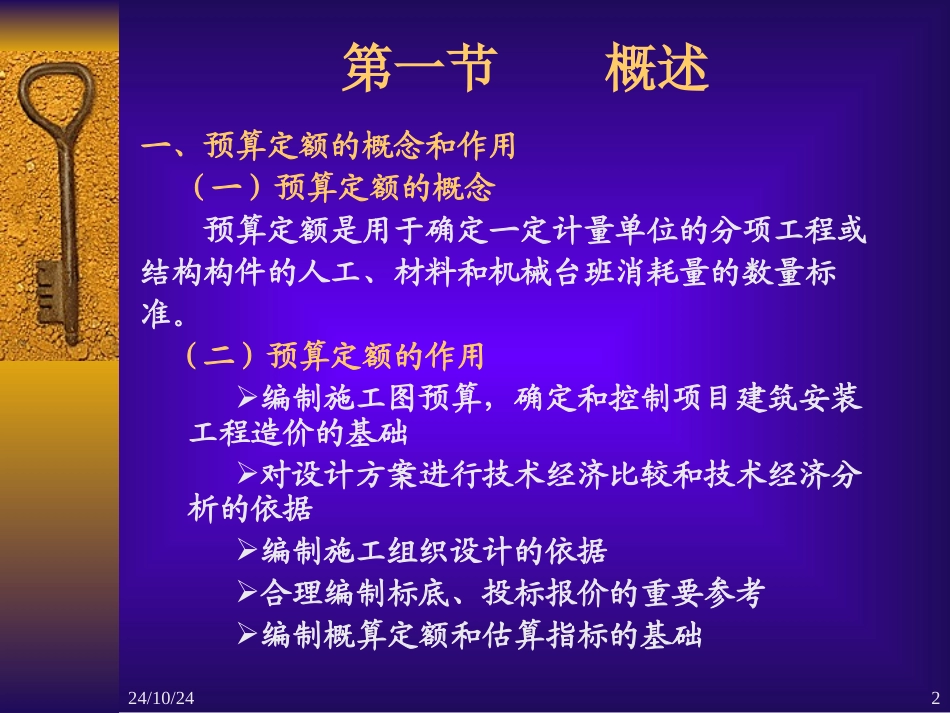 第一节　　概述

一、预算定额的概念和作用

（一）预算定额的概念

预算定额是用于确定一定计量单位的分项工程或结构构件的人工、材料和机械台班消耗量的数量标准。

（二）预算定额的作用

➢编制施工图预算，确定和控制项目建筑安装工程造价的基础

➢对设计方案进行技术经济比较和技术经济分析的依据

➢编制施工组织设计的依据

➢合理编制标底、投标报价的重要参考

➢编制概算定额和估算指标的基础

24/10/24

2